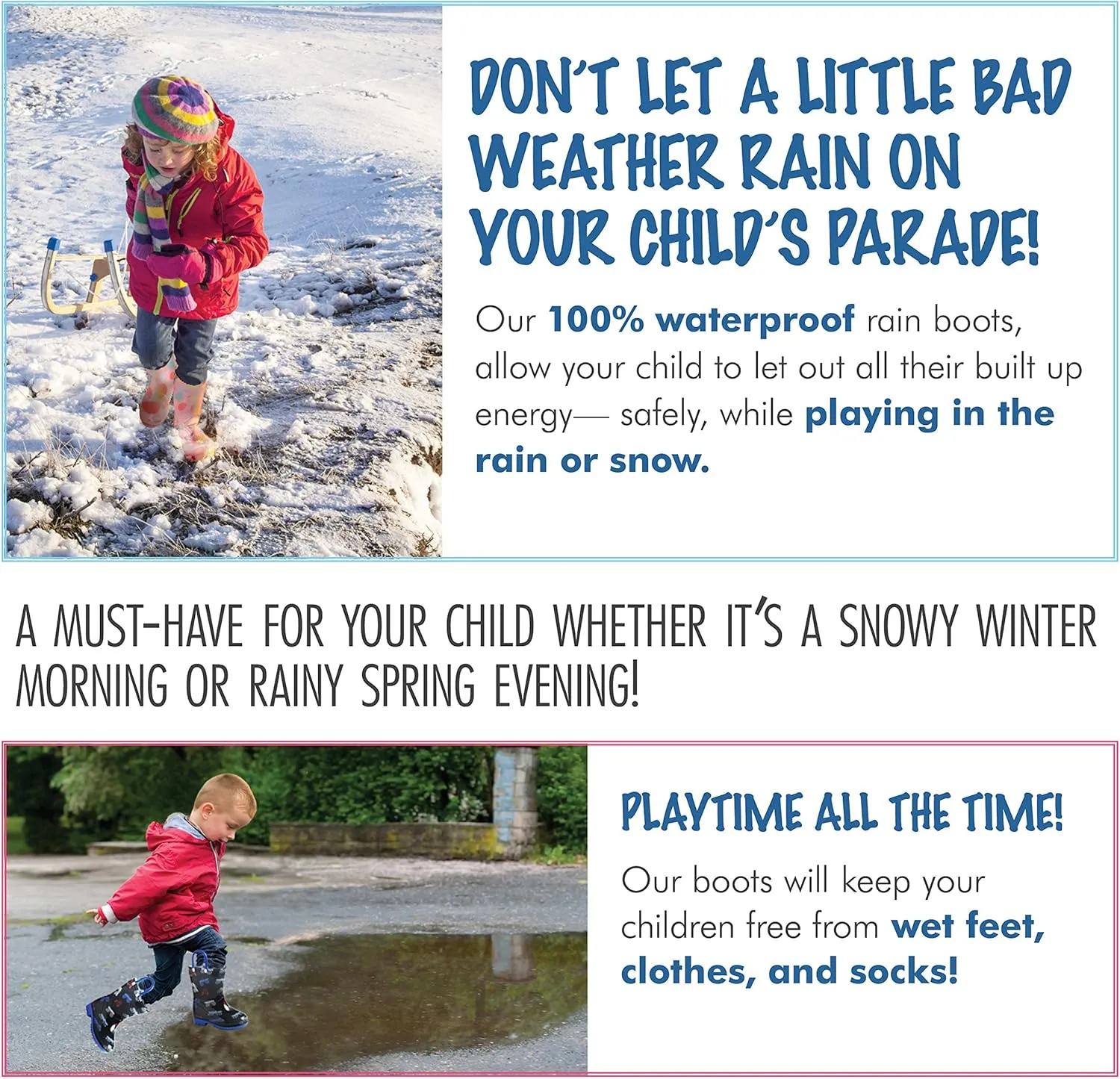 DON'T LET A LITTLE BAD WEATHER RAIN ON YOUR CHILD'S PARADE!

Our 100% waterproof rain boots, allow your child to let out all their built up energy— safely, while playing in the rain or snow.

A MUST-HAVE FOR YOUR CHILD WHETHER IT'S A SNOWY WINTER MORNING OR RAINY SPRING EVENING!

PLAYTIME ALL THE TIME!

Our boots will keep your children free from wet feet, clothes, and socks!